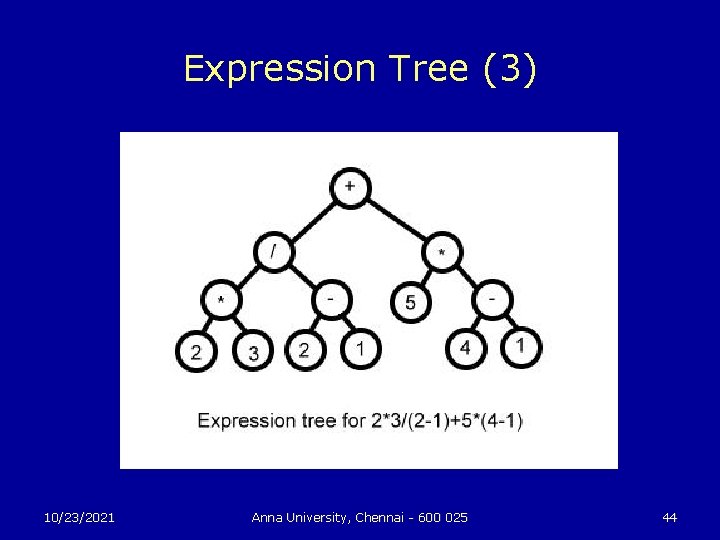 Expression Tree (3)

+

/

*

*

-

5

-

2

3

2

1

4

1

Expression tree for 2*3/(2-1)+5*(4-1)

10/23/2021

Anna University, Chennai - 600 025

44